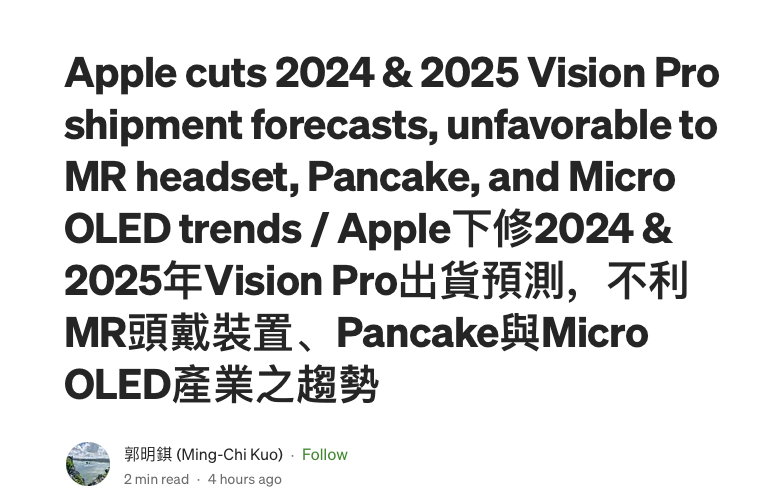 Apple cuts 2024 & 2025 Vision Pro shipment forecasts, unfavorable to MR headset, Pancake, and Micro OLED trends / Apple下修2024 & 2025年Vision Pro出貨預測，不利MR頭戴裝置、Pancake與Micro OLED產業之趨勢

郭明錤 (Ming-Chi Kuo) · Follow

2 min read · 4 hours ago